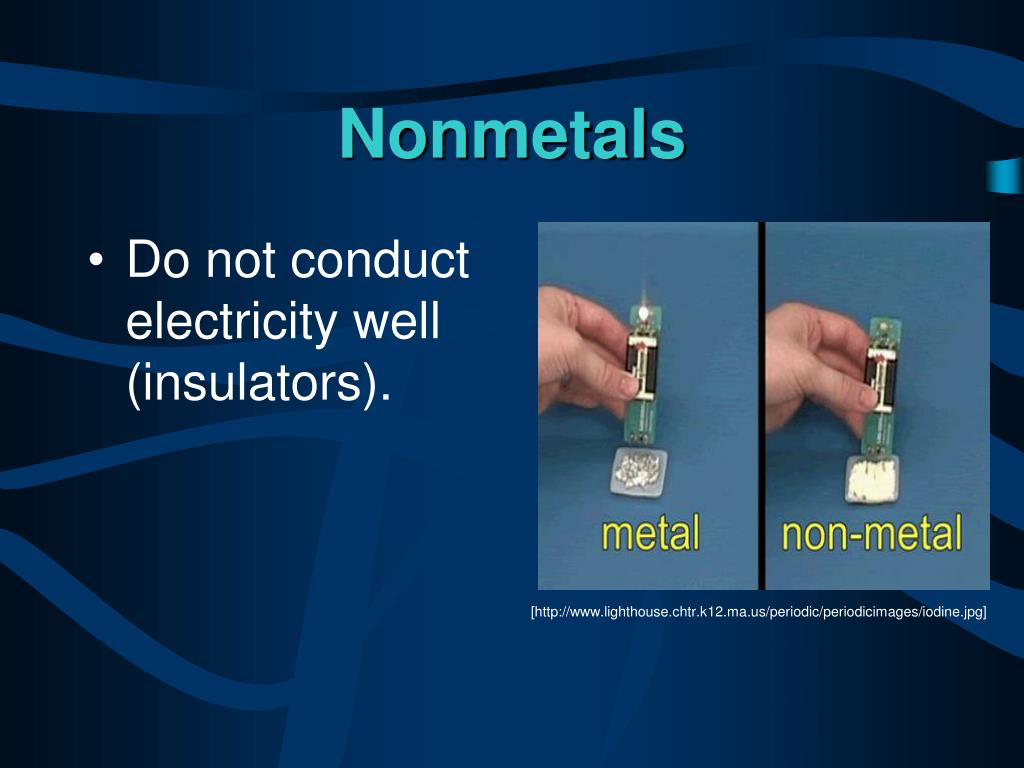 Nonmetals

• Do not conduct electricity well (insulators).

metal

non-metal

[http://www.lighthouse.chtr.k12.ma.us/periodic/periodicimages/iodine.jpg]